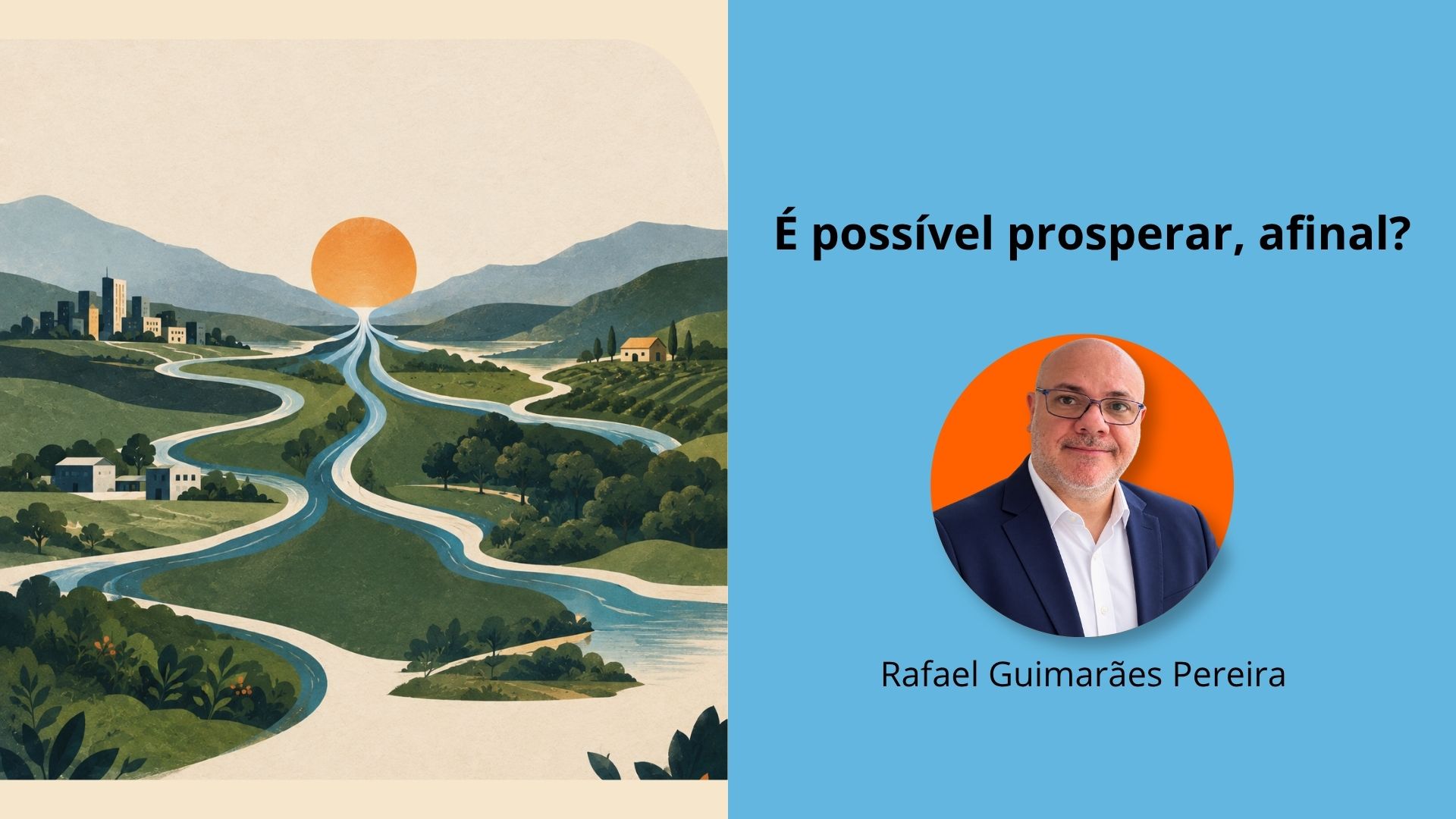 É possível prosperar, afinal?

Rafael Guimarães Pereira